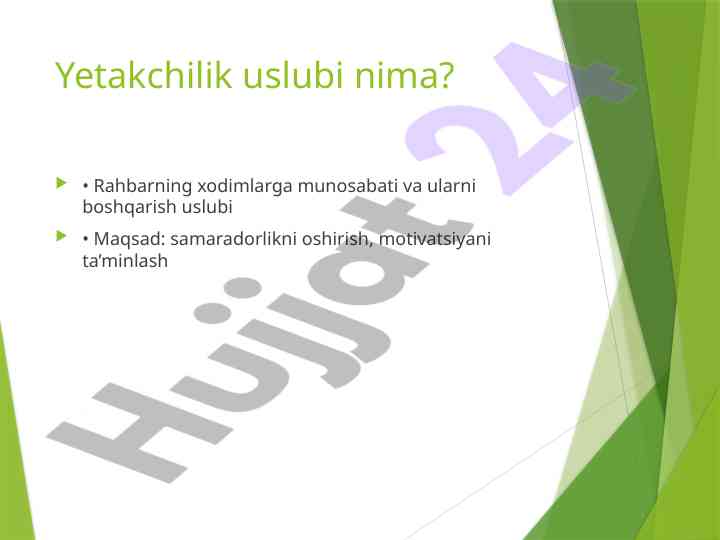 Yetakchilik uslubi nima?

• Rahbarning xodimlarga munosabati va ularni boshqarish uslubi

• Maqsad: samaradorlikni oshirish, motivatsiyani ta’minlash

Hujjat 24